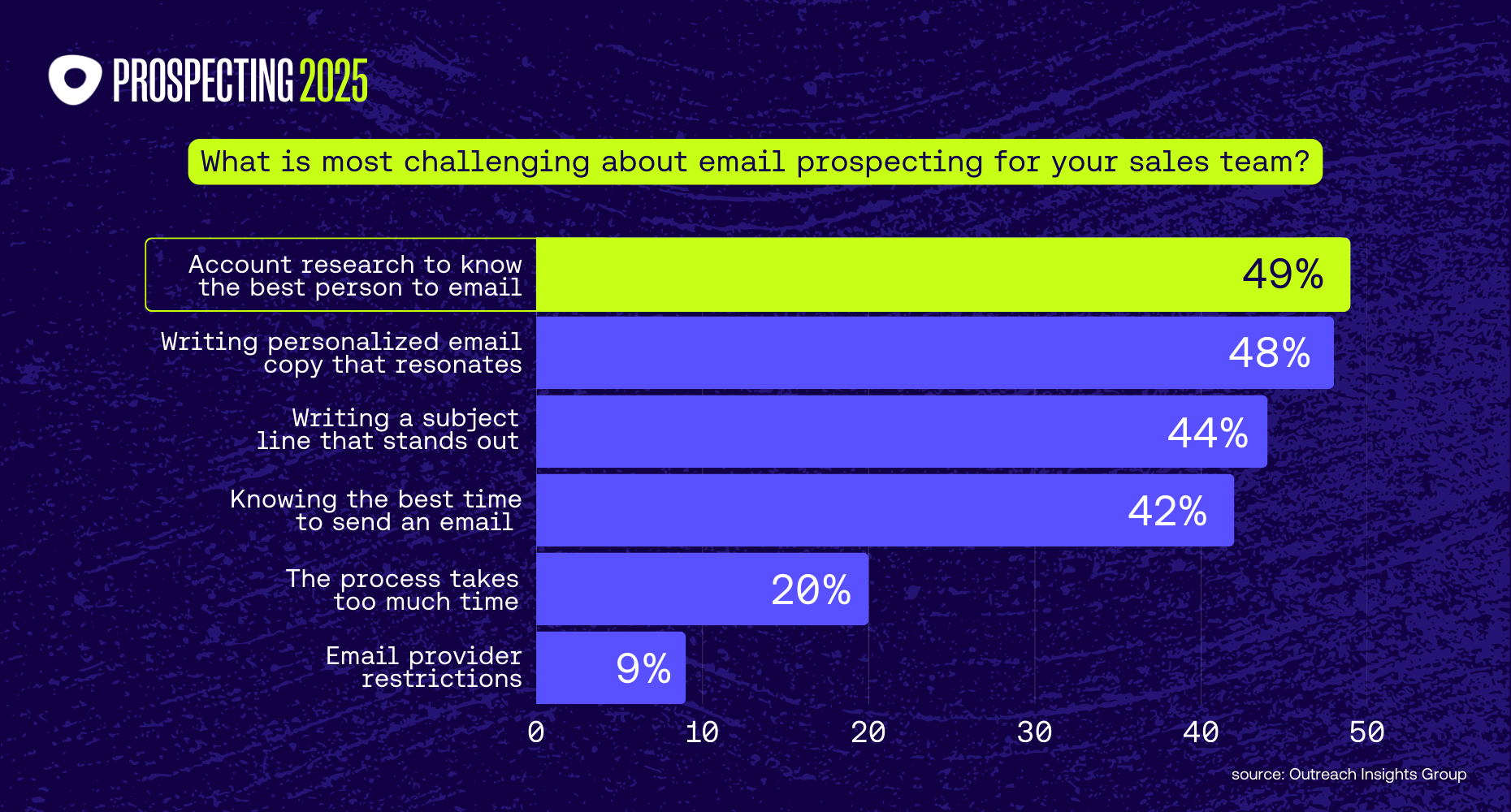 PROSPECTING 2025

What is most challenging about email prospecting for your sales team?

Account research to know the best person to email 49%

Writing personalized email copy that resonates 48%

Writing a subject line that stands out 44%

Knowing the best time to send an email 42%

The process takes too much time 20%

Email provider restrictions 9%

0 10 20 30 40 50

source: Outreach Insights Group